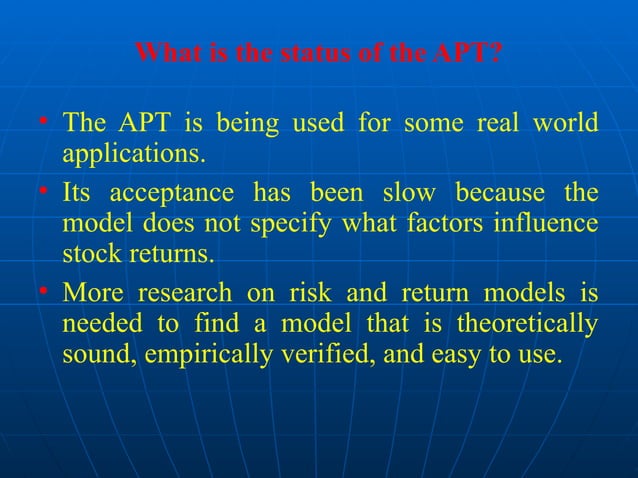 What is the status of the APT?

• The APT is being used for some real world applications.

• Its acceptance has been slow because the model does not specify what factors influence stock returns.

• More research on risk and return models is needed to find a model that is theoretically sound, empirically verified, and easy to use.